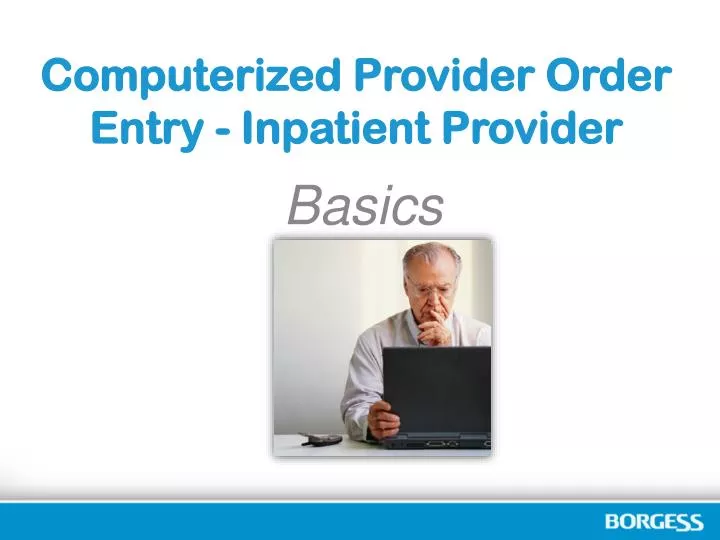 Computerized Provider Order Entry - Inpatient Provider

Basics

BORGESS